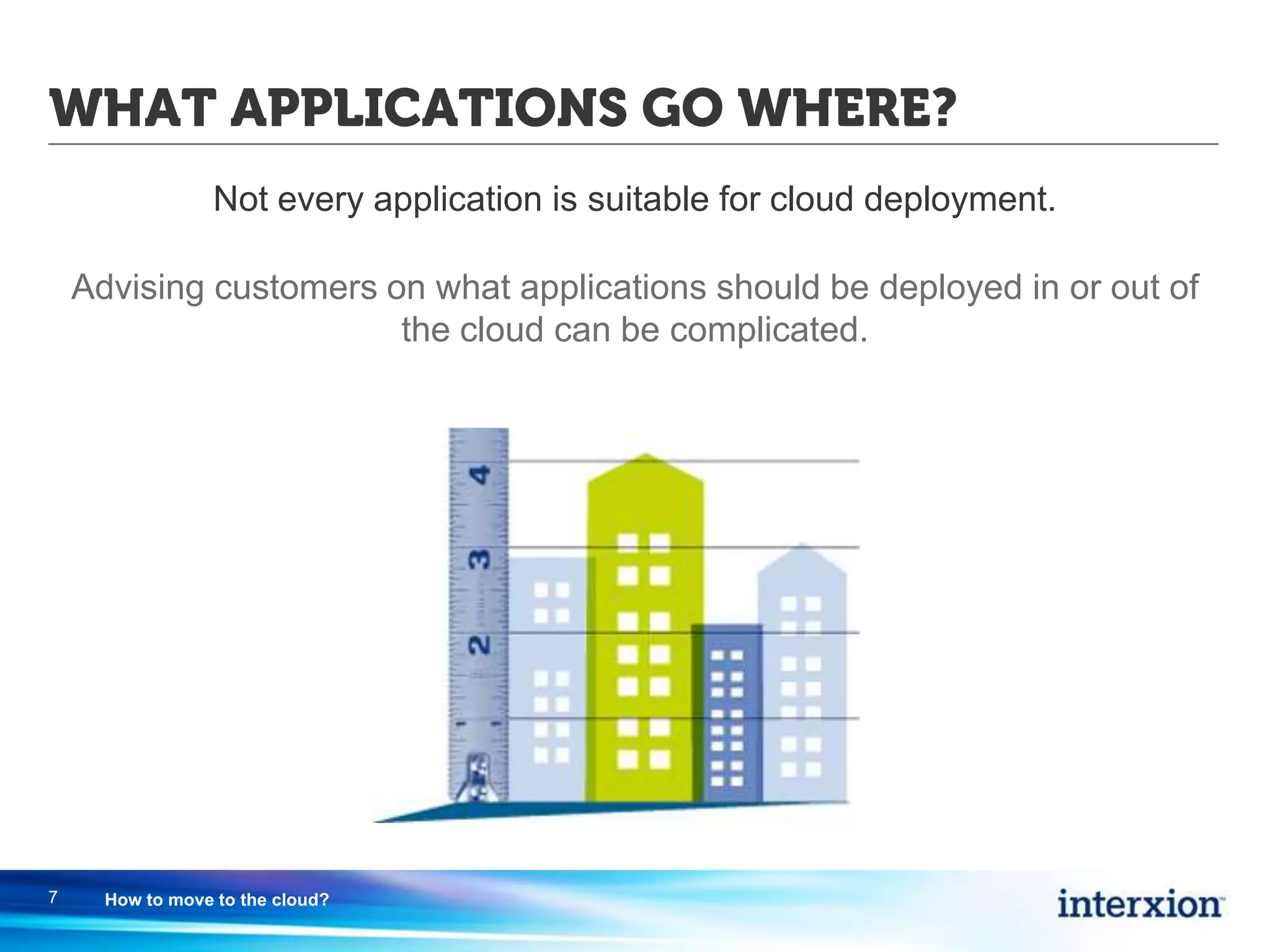 WHAT APPLICATIONS GO WHERE?

Not every application is suitable for cloud deployment.

Advising customers on what applications should be deployed in or out of the cloud can be complicated.

4
3
2
1

7 How to move to the cloud?

interxion